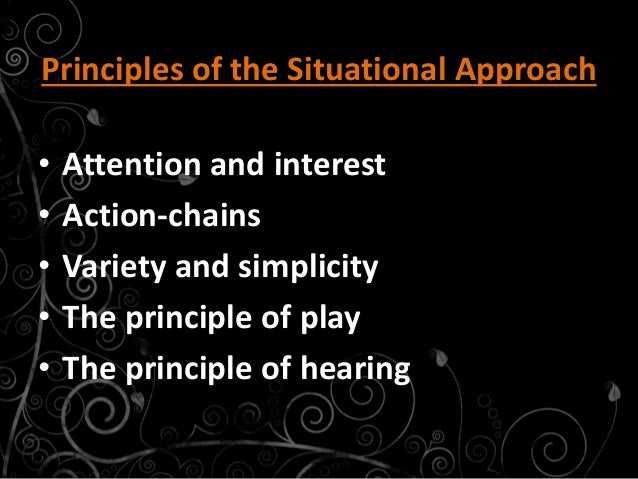 Principles of the Situational Approach

• Attention and interest
• Action-chains
• Variety and simplicity
• The principle of play
• The principle of hearing